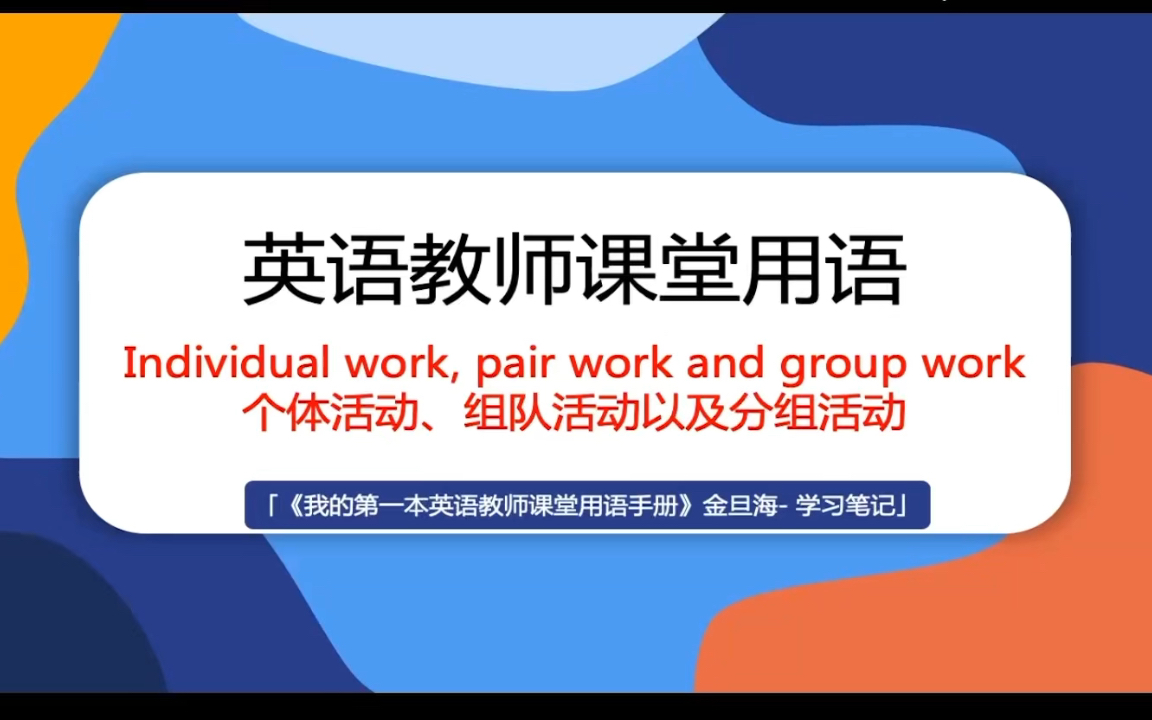 英语教师课堂用语

Individual work, pair work and group work
个体活动、组队活动以及分组活动

「《我的第一本英语教师课堂用语手册》金旦海- 学习笔记」